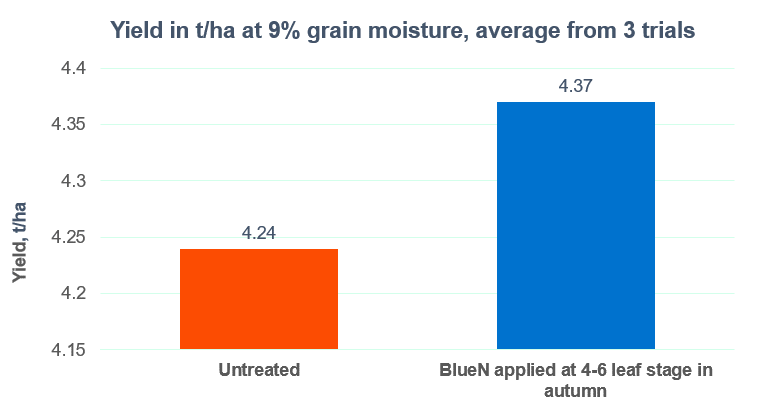 Yield in t/ha at 9% grain moisture, average from 3 trials

Yield, t/ha

4.4
4.35
4.3
4.25
4.2
4.15

4.24
4.37

Untreated
BlueN applied at 4-6 leaf stage in autumn